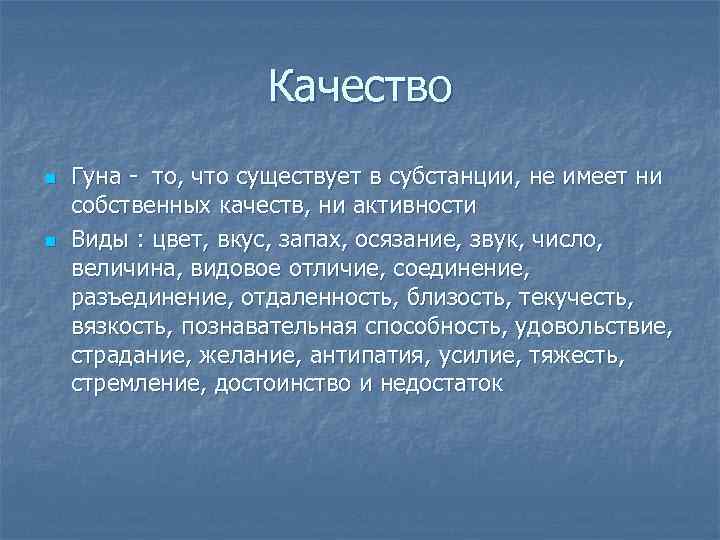 Качество

Гуна - то, что существует в субстанции, не имеет ни собственных качеств, ни активности

Виды : цвет, вкус, запах, осязание, звук, число, величина, видовое отличие, соединение, разъединение, отдаленность, близость, текучесть, вязкость, познавательная способность, удовольствие, страдание, желание, антипатия, усилие, тяжесть, стремление, достоинство и недостаток